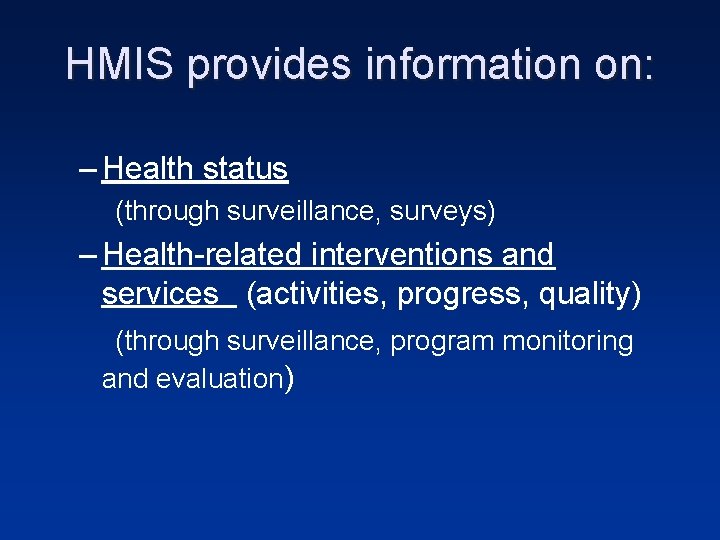 HMIS provides information on:

– Health status

(through surveillance, surveys)

– Health-related interventions and services (activities, progress, quality)

(through surveillance, program monitoring and evaluation)